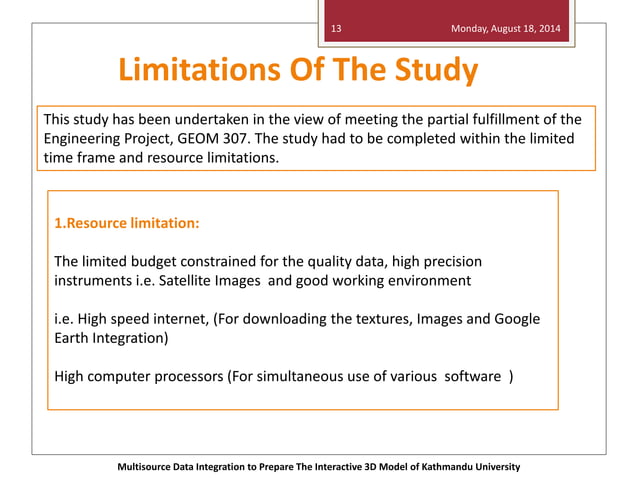 13

Monday, August 18, 2014

Limitations Of The Study

This study has been undertaken in the view of meeting the partial fulfillment of the Engineering Project, GEOM 307. The study had to be completed within the limited time frame and resource limitations.

1.Resource limitation:

The limited budget constrained for the quality data, high precision instruments i.e. Satellite Images and good working environment

i.e. High speed internet, (For downloading the textures, Images and Google Earth Integration)

High computer processors (For simultaneous use of various software )

Multisource Data Integration to Prepare The Interactive 3D Model of Kathmandu University